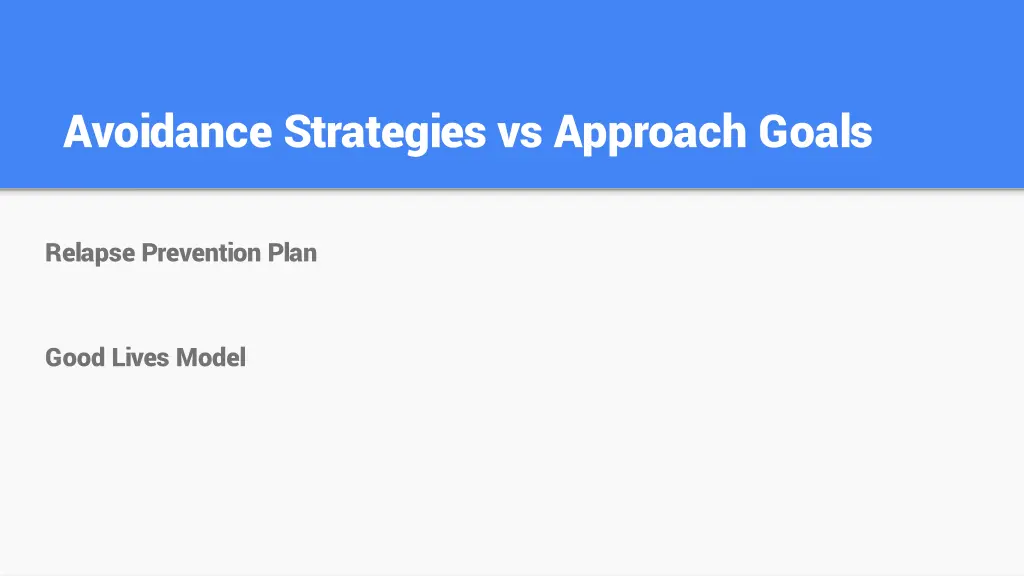 Avoidance Strategies vs Approach Goals

Relapse Prevention Plan

Good Lives Model